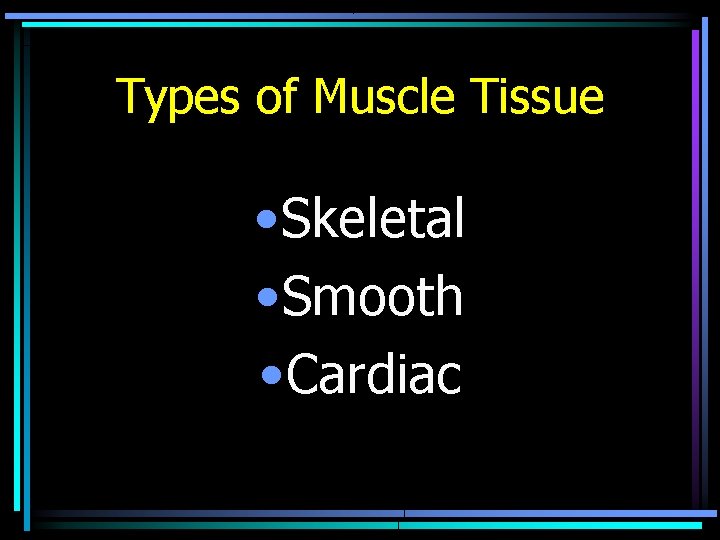 Types of Muscle Tissue

•Skeletal
•Smooth
•Cardiac